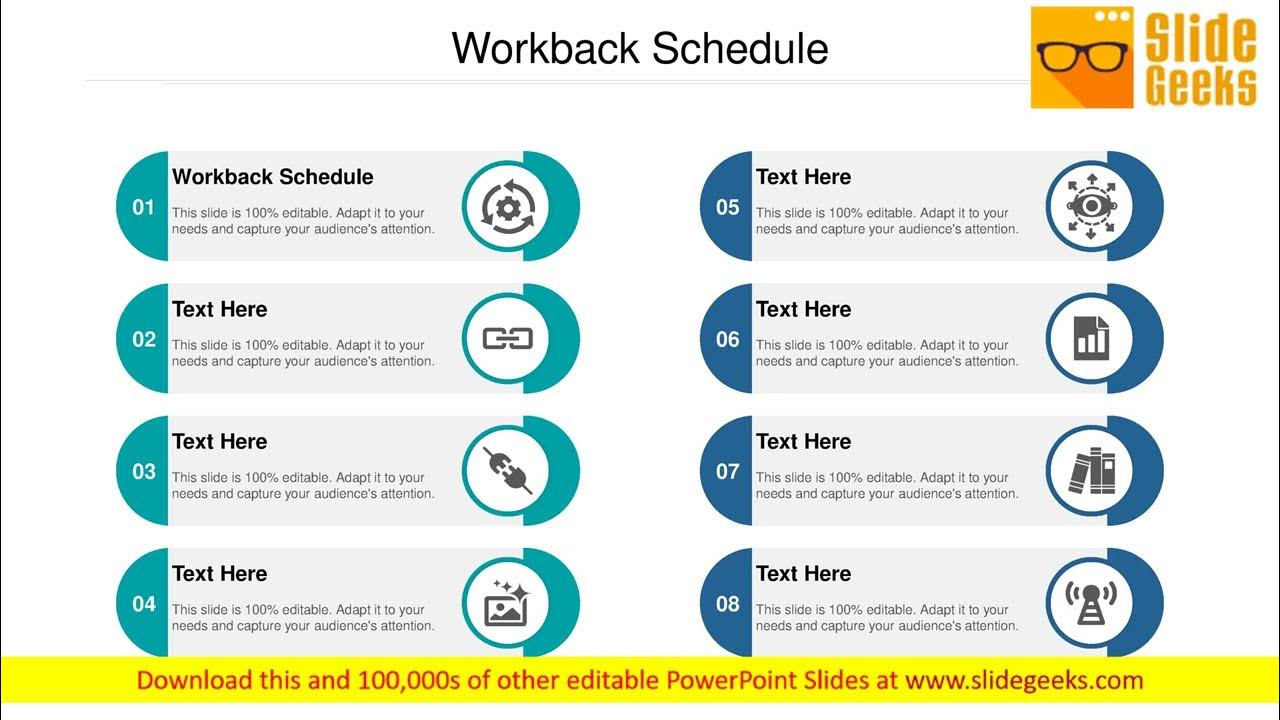 Workback Schedule

Slide Geeks

01
Workback Schedule
This slide is 100% editable. Adapt it to your needs and capture your audience's attention.

02
Text Here
This slide is 100% editable. Adapt it to your needs and capture your audience's attention.

03
Text Here
This slide is 100% editable. Adapt it to your needs and capture your audience's attention.

04
Text Here
This slide is 100% editable. Adapt it to your needs and capture your audience's attention.

05
Text Here
This slide is 100% editable. Adapt it to your needs and capture your audience's attention.

06
Text Here
This slide is 100% editable. Adapt it to your needs and capture your audience's attention.

07
Text Here
This slide is 100% editable. Adapt it to your needs and capture your audience's attention.

08
Text Here
This slide is 100% editable. Adapt it to your needs and capture your audience's attention.

Download this and 100,000s of other editable PowerPoint Slides at www.slidegeeks.com